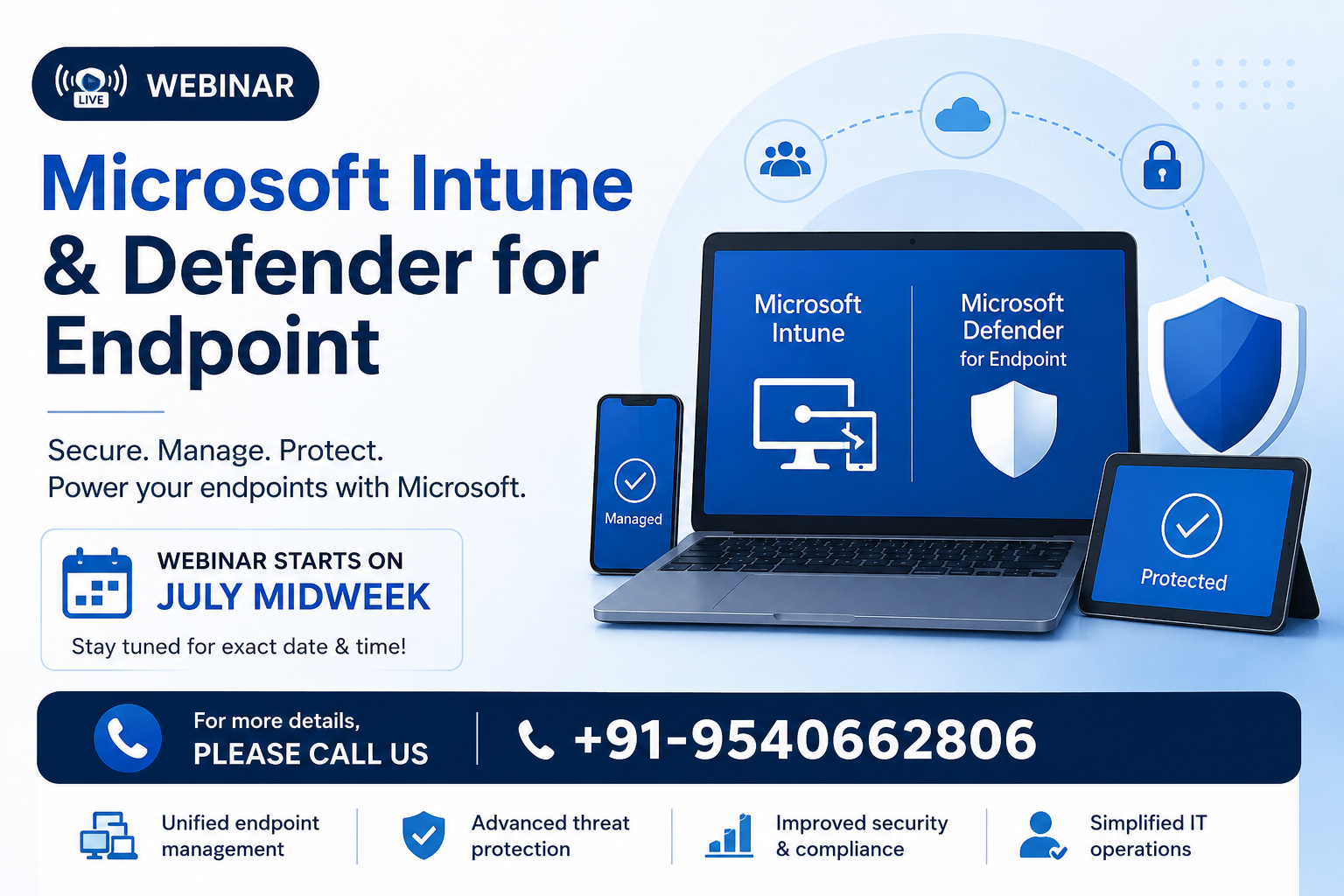 LIVE

WEBINAR

Microsoft Intune & Defender for Endpoint

Secure. Manage. Protect.
Power your endpoints with Microsoft.

WEBINAR STARTS ON
JULY MIDWEEK
Stay tuned for exact date & time!

Managed

Microsoft Intune

Microsoft Defender for Endpoint

Protected

For more details,
PLEASE CALL US

+91-9540662806

Unified endpoint management

Advanced threat protection

Improved security & compliance

Simplified IT operations